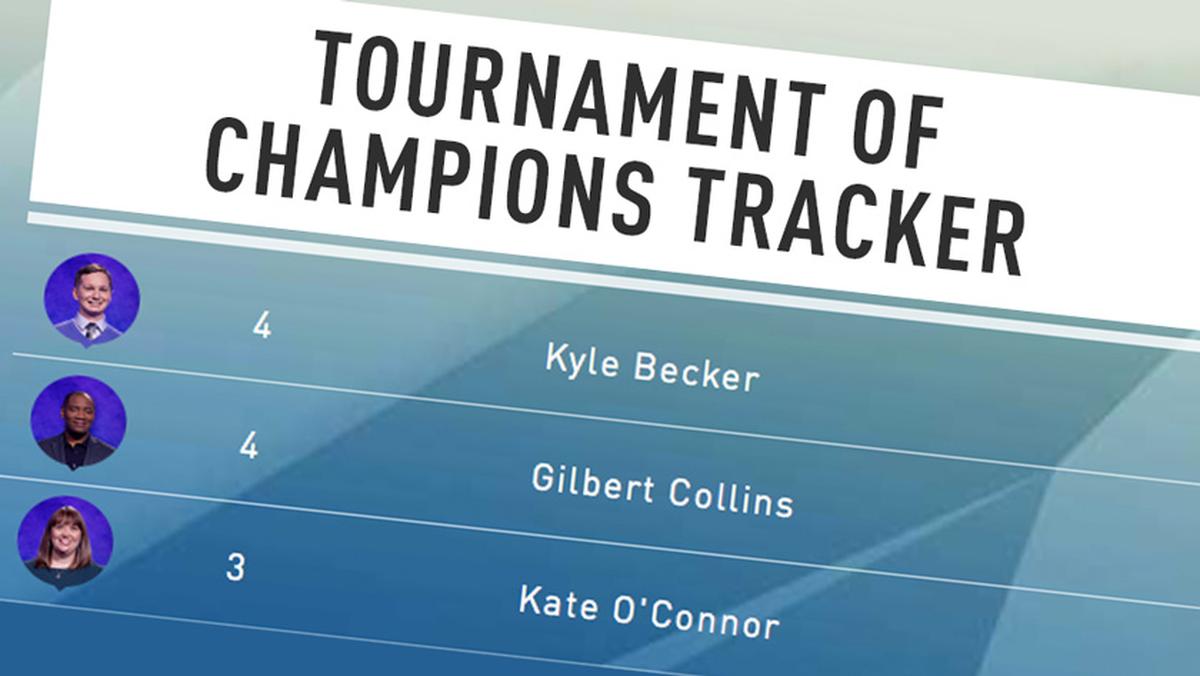 TOURNAMENT OF CHAMPIONS TRACKER

4
Kyle Becker

4
Gilbert Collins

3
Kate O'Connor